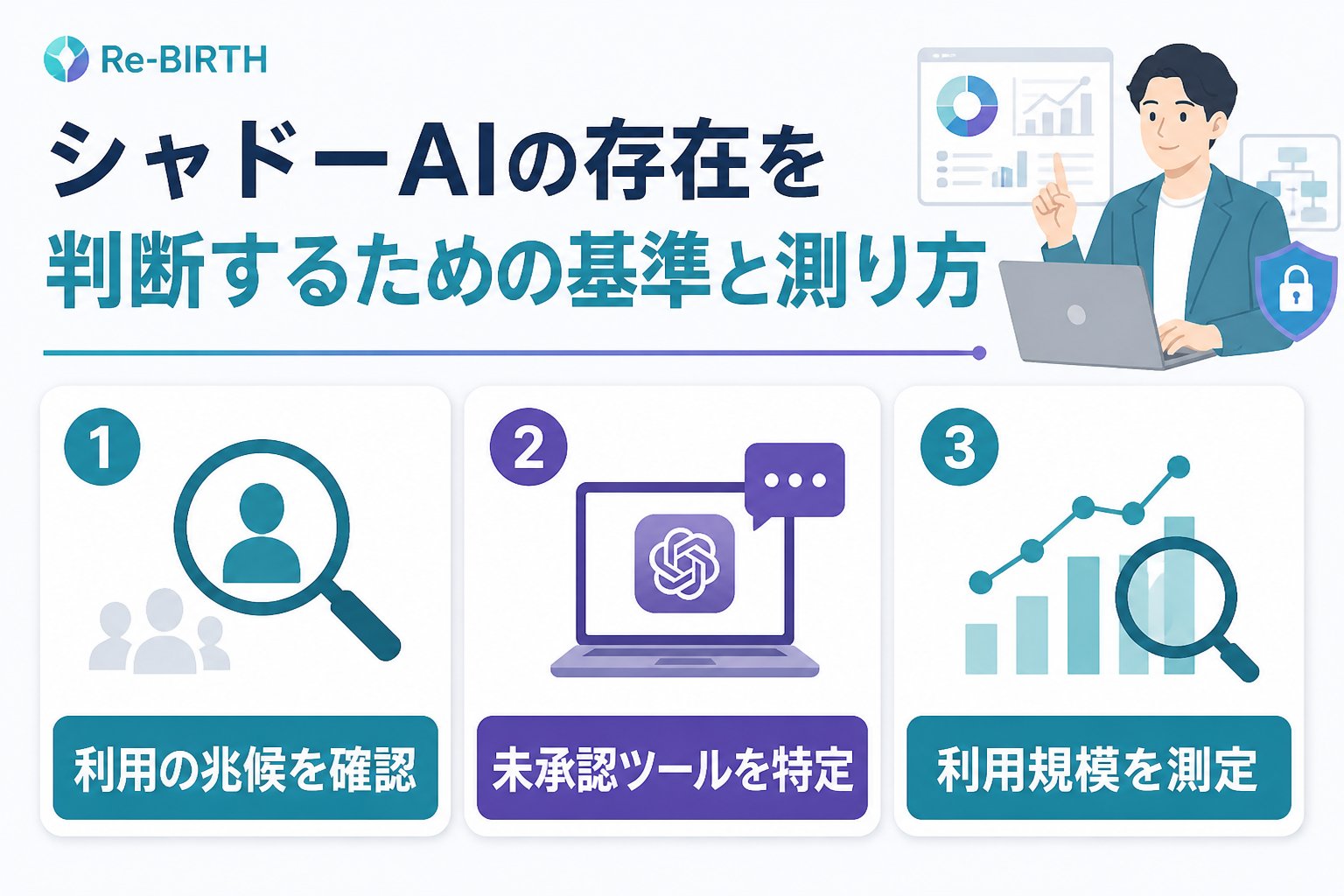 Re-BIRTH

シャドーAIの存在を
判断するための基準と測り方

1
利用の兆候を確認

2
未承認ツールを特定

3
利用規模を測定